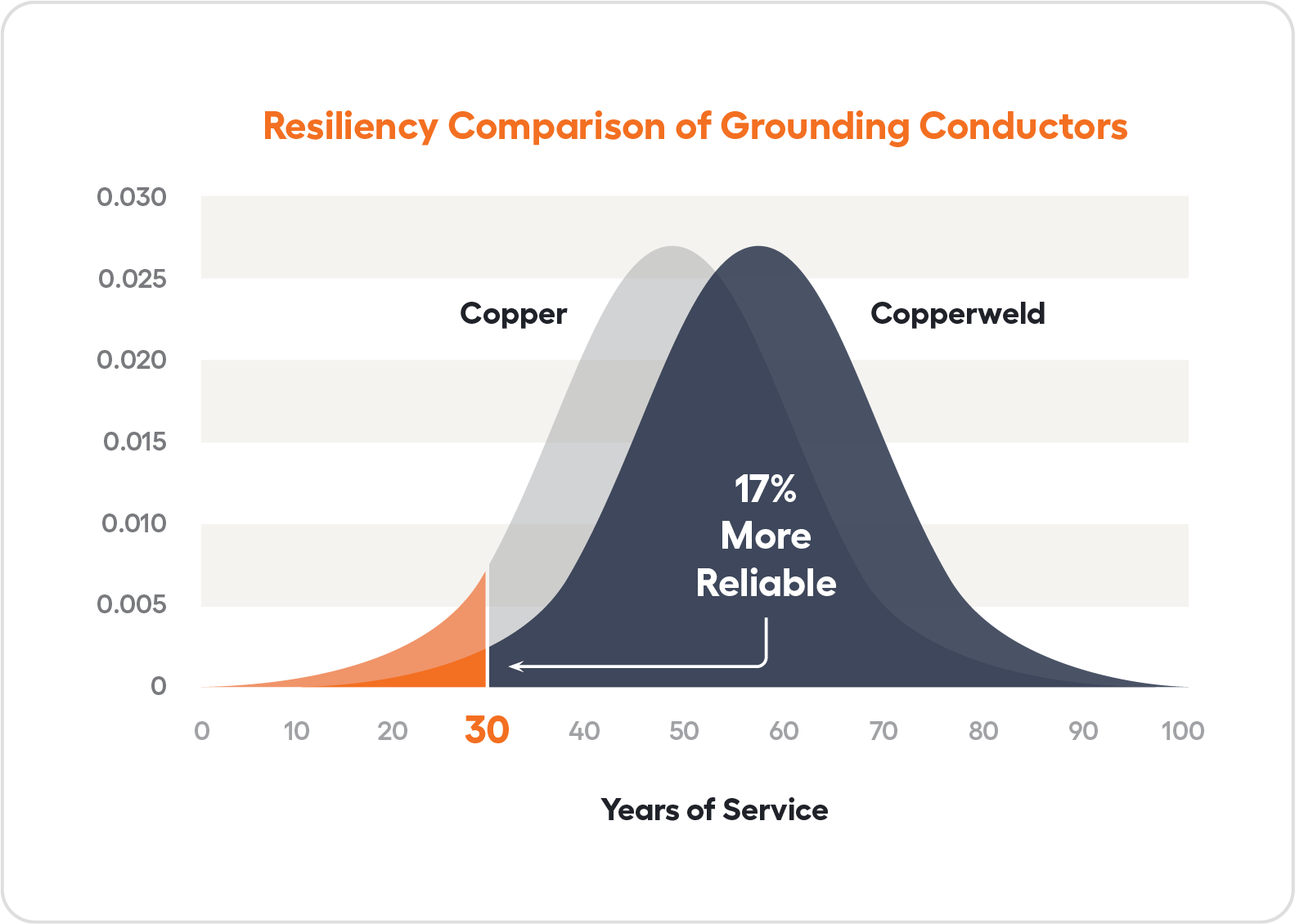 Resiliency Comparison of Grounding Conductors

0.030
0.025
0.020
0.015
0.010
0.005
0

Copper

Copperweld

17% More Reliable

0 10 20 30 40 50 60 70 80 90 100

Years of Service